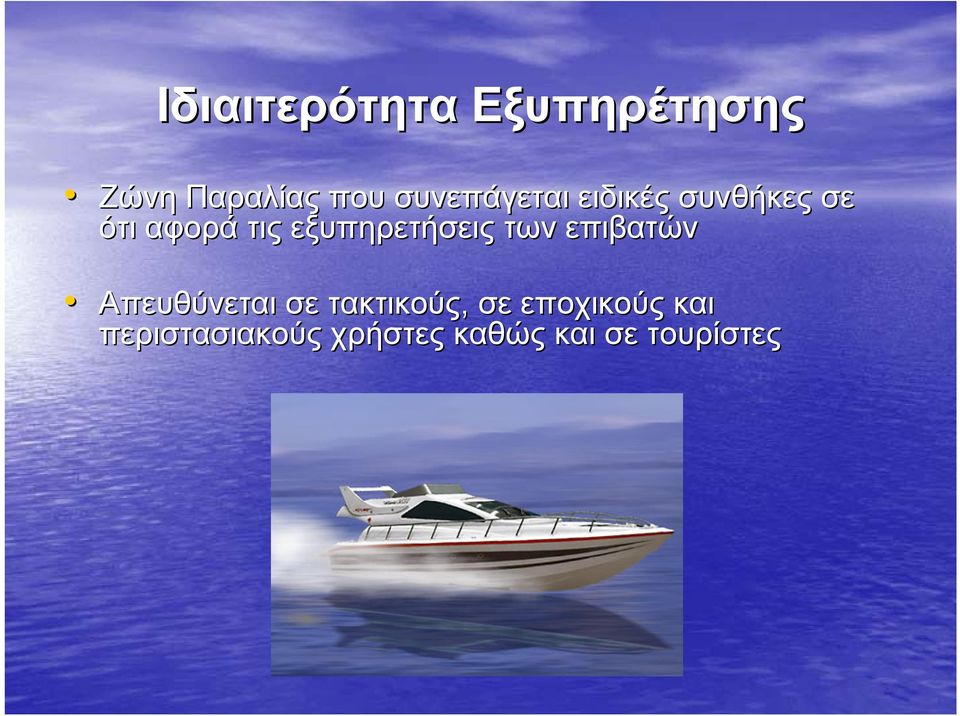 Ιδιαιτερότητα Εξυπηρέτησης

• Ζώνη Παραλίας που συνεπάγεται ειδικές συνθήκες σε ότι αφορά τις εξυπηρετήσεις των επιβατών

• Απευθύνεται σε τακτικούς, σε εποχικούς και περιστασιακούς χρήστες καθώς και σε τουρίστες